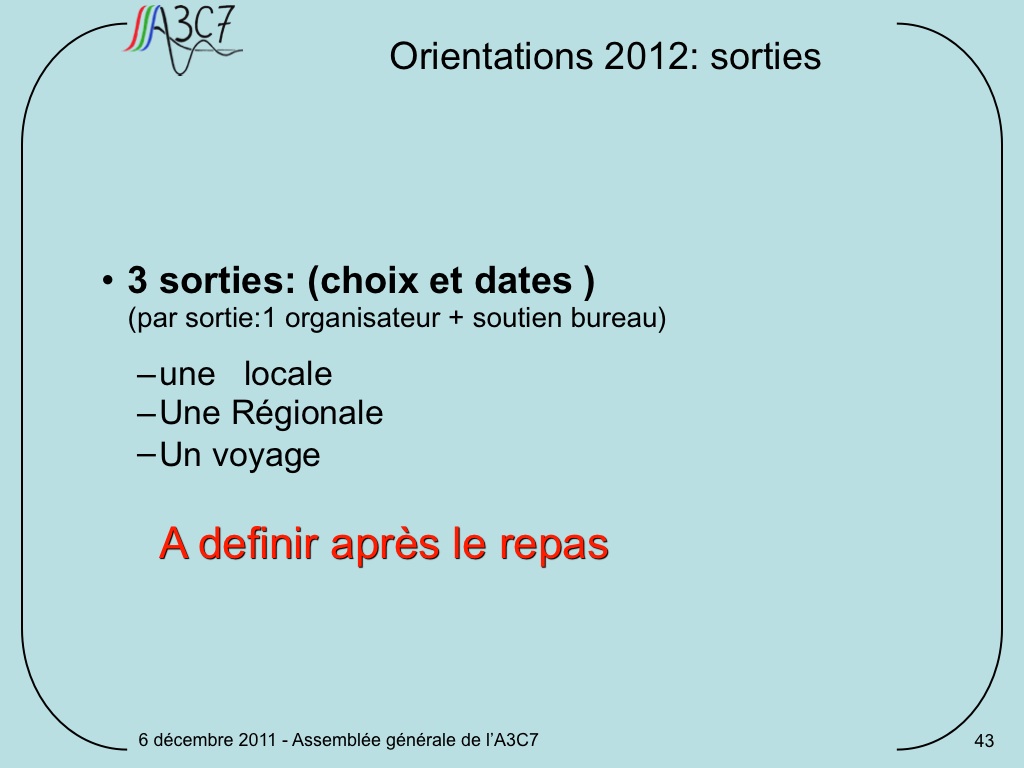 A3C7

Orientations 2012: sorties

• 3 sorties: (choix et dates )
(par sortie:1 organisateur + soutien bureau)

– une locale
– Une Régionale
– Un voyage

A definir après le repas

6 décembre 2011 - Assemblée générale de l'A3C7

43